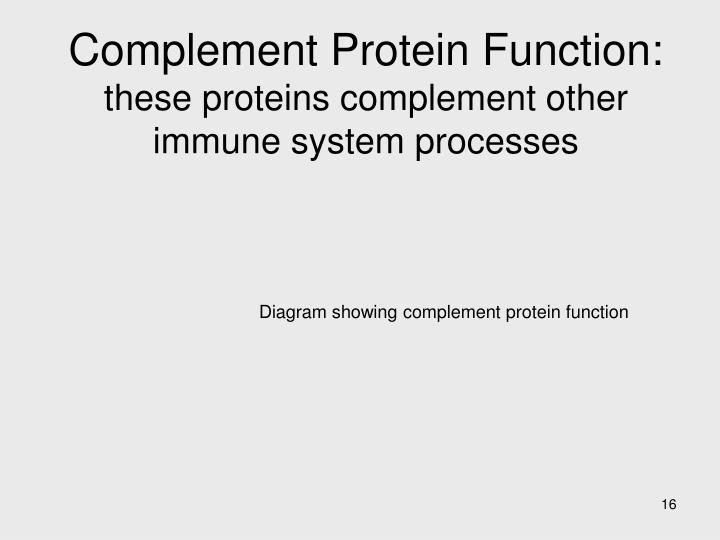 Complement Protein Function:
these proteins complement other immune system processes

Diagram showing complement protein function

16